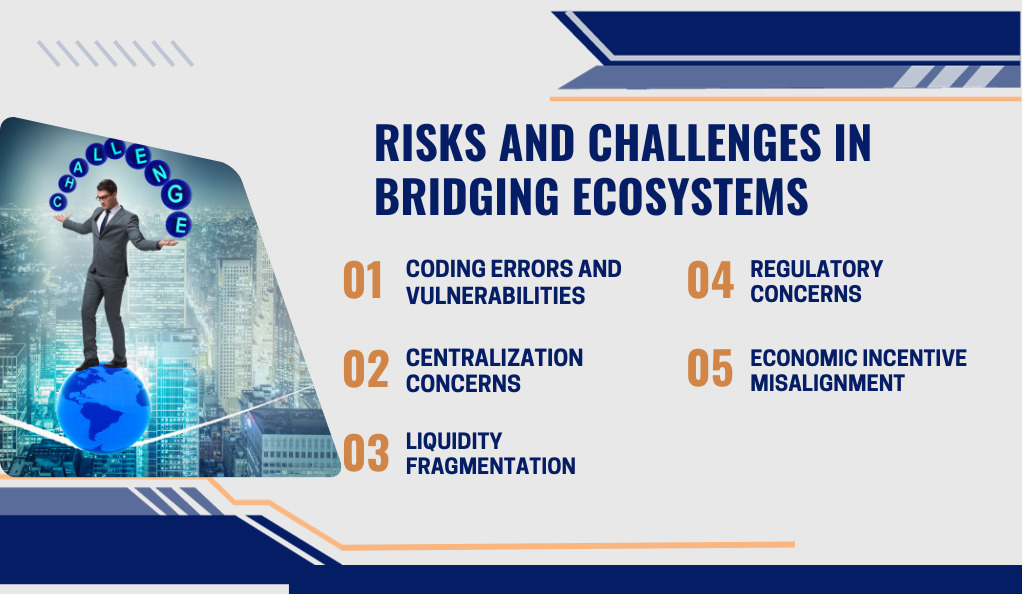 CHALLENGE

RISKS AND CHALLENGES IN BRIDGING ECOSYSTEMS

01 CODING ERRORS AND VULNERABILITIES

02 CENTRALIZATION CONCERNS

03 LIQUIDITY FRAGMENTATION

04 REGULATORY CONCERNS

05 ECONOMIC INCENTIVE MISALIGNMENT